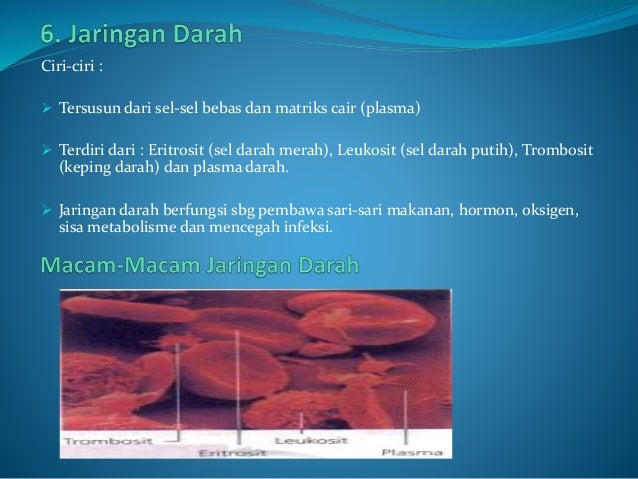 6. Jaringan Darah

Ciri-ciri :

➢ Tersusun dari sel-sel bebas dan matriks cair (plasma)

➢ Terdiri dari : Eritrosit (sel darah merah), Leukosit (sel darah putih), Trombosit (keping darah) dan plasma darah.

➢ Jaringan darah berfungsi sbg pembawa sari-sari makanan, hormon, oksigen, sisa metabolisme dan mencegah infeksi.

Macam-Macam Jaringan Darah

Trombosit
Eritrosit
Leukosit
Plasma